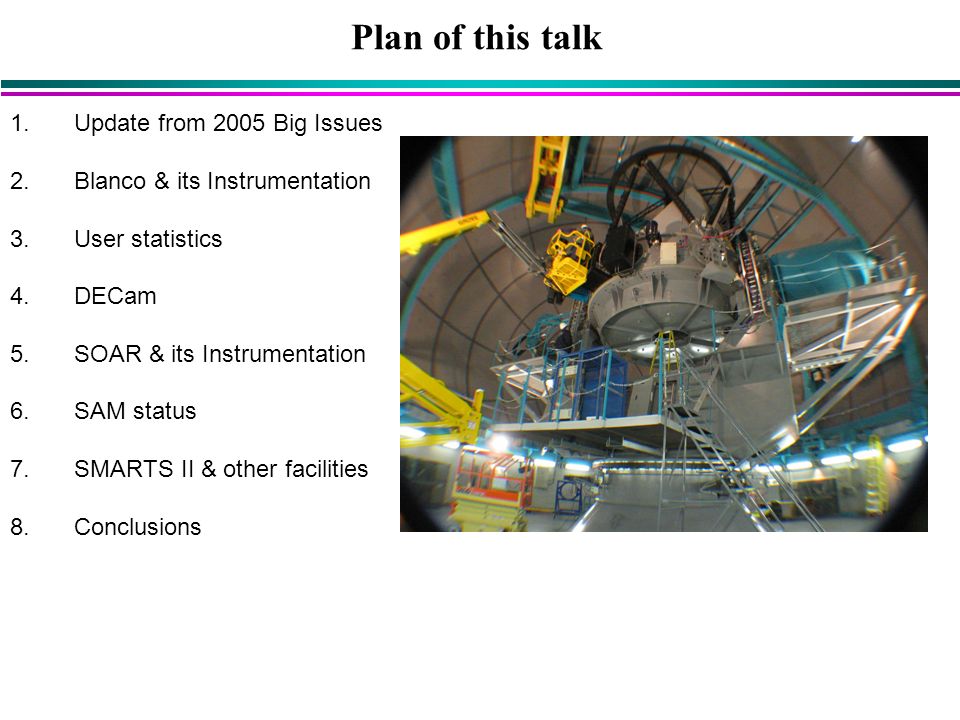 Plan of this talk

1. Update from 2005 Big Issues

2. Blanco & its Instrumentation

3. User statistics

4. DECam

5. SOAR & its Instrumentation

6. SAM status

7. SMARTS II & other facilities

8. Conclusions